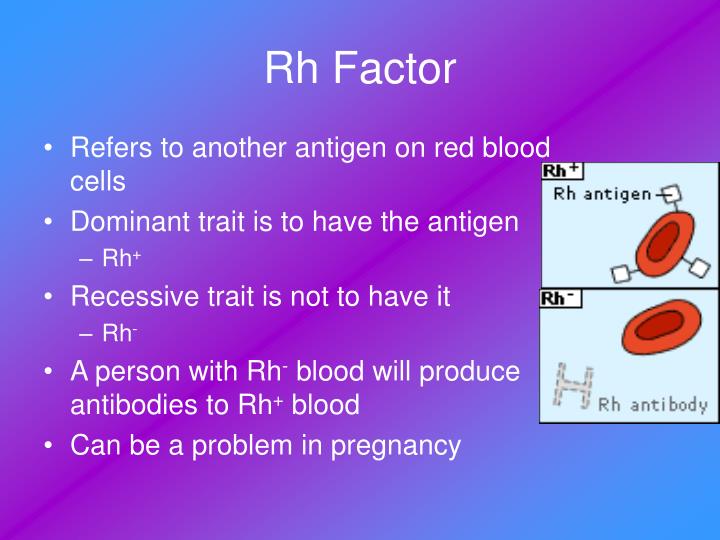 Rh Factor

• Refers to another antigen on red blood cells
• Dominant trait is to have the antigen
– Rh$^+$
• Recessive trait is not to have it
– Rh$^-$
• A person with Rh$^-$ blood will produce antibodies to Rh$^+$ blood
• Can be a problem in pregnancy

Rh$^+$
Rh antigen
Rh$^-$
Rh antibody